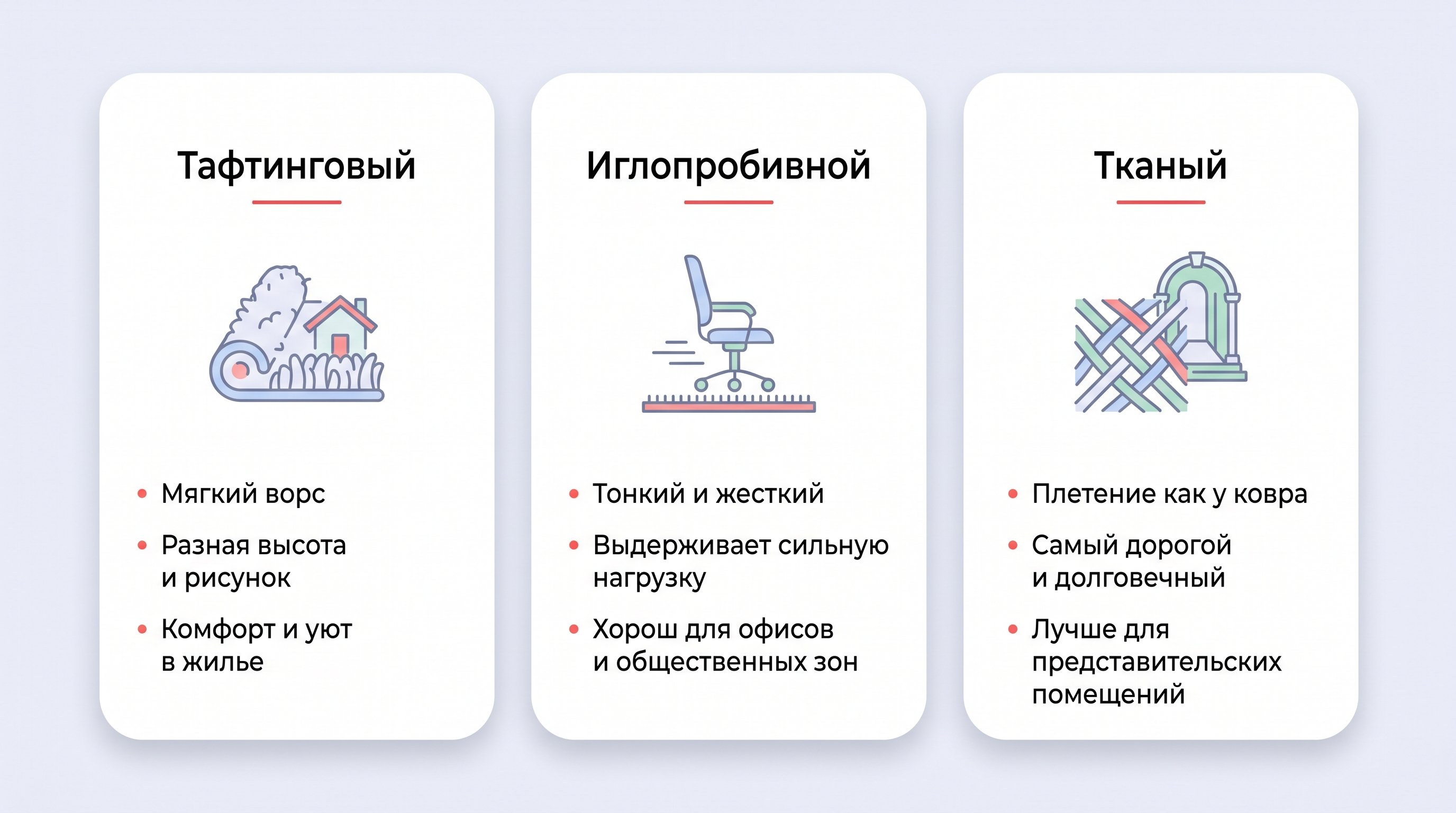 Тафтинговый

• Мягкий ворс
• Разная высота и рисунок
• Комфорт и уют в жилье

Иглопробивной

• Тонкий и жесткий
• Выдерживает сильную нагрузку
• Хорош для офисов и общественных зон

Тканый

• Плетение как у ковра
• Самый дорогой и долговечный
• Лучше для представительских помещений